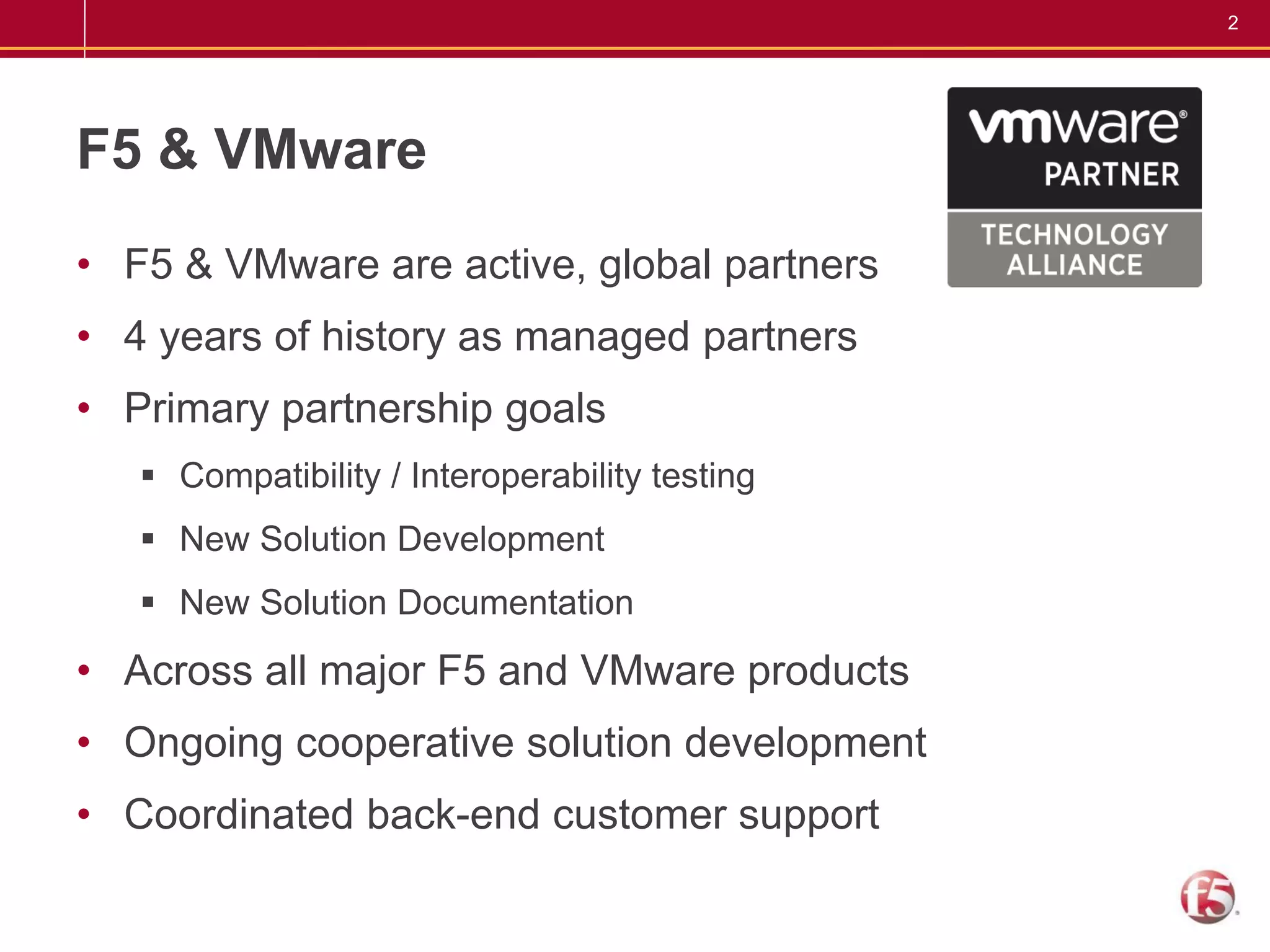 2

F5 & VMware

vmware®
PARTNER
TECHNOLOGY ALLIANCE

• F5 & VMware are active, global partners
• 4 years of history as managed partners
• Primary partnership goals
▪ Compatibility / Interoperability testing
▪ New Solution Development
▪ New Solution Documentation
• Across all major F5 and VMware products
• Ongoing cooperative solution development
• Coordinated back-end customer support

f5